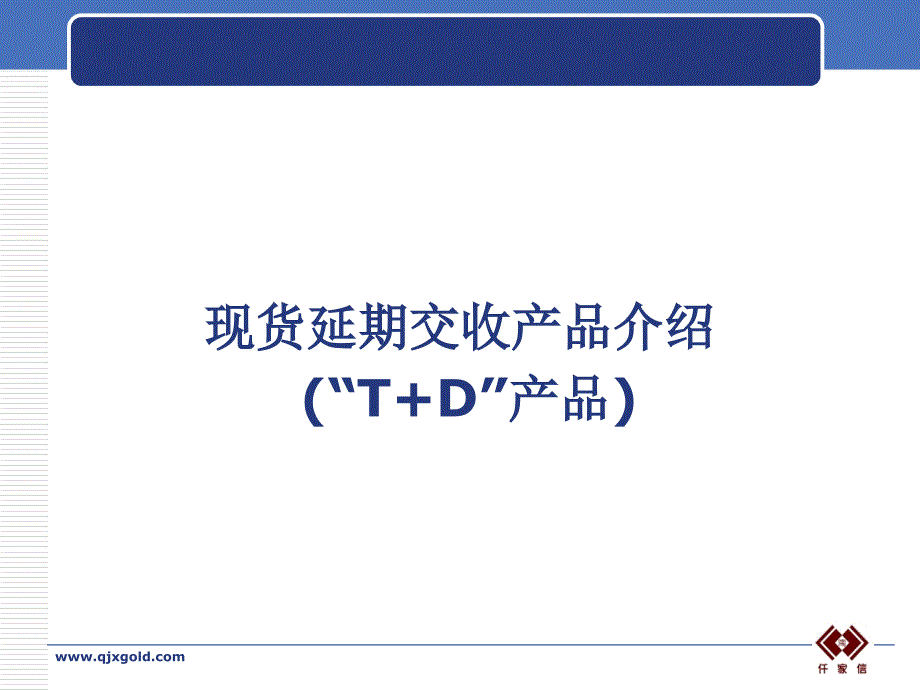 现货延期交收产品介绍
(“T+D”产品)

www.qjxgold.com

仟家信